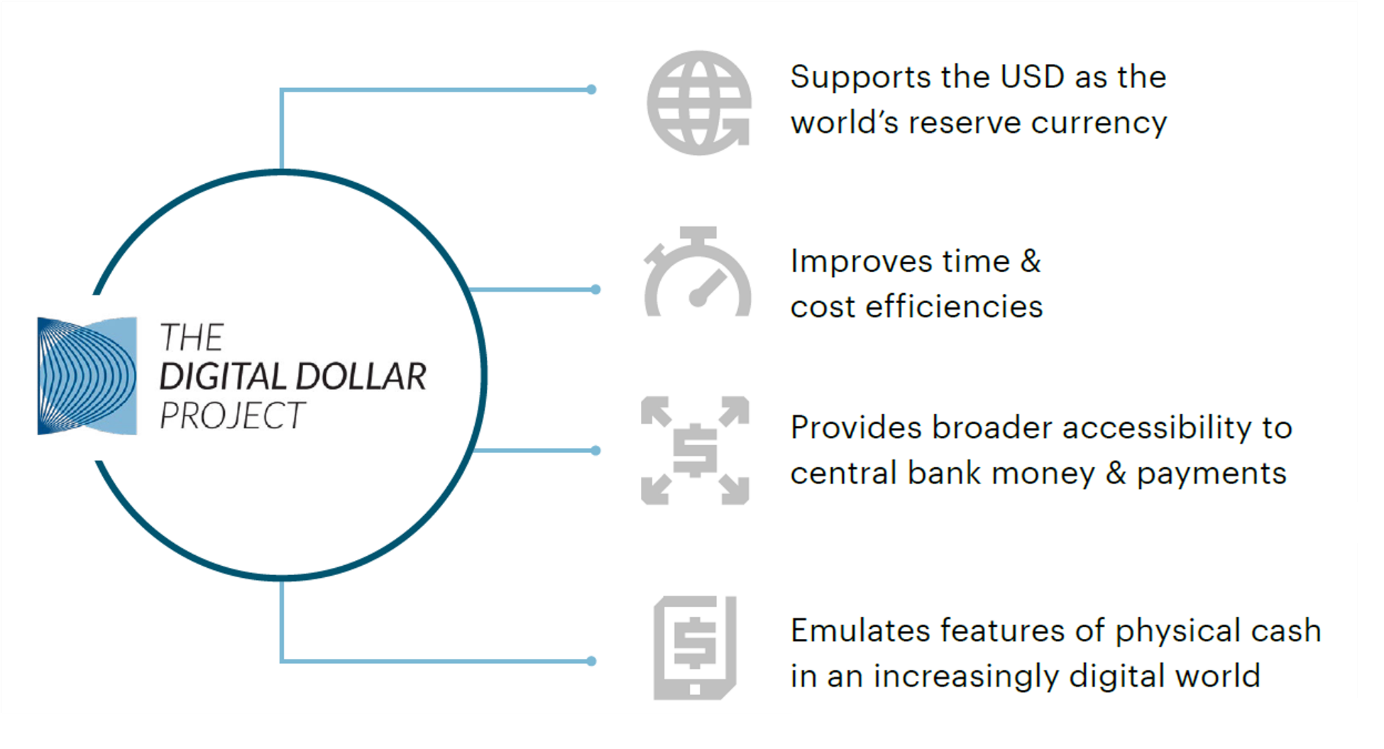 THE
DIGITAL DOLLAR
PROJECT

Supports the USD as the world's reserve currency

Improves time & cost efficiencies

Provides broader accessibility to central bank money & payments

Emulates features of physical cash in an increasingly digital world